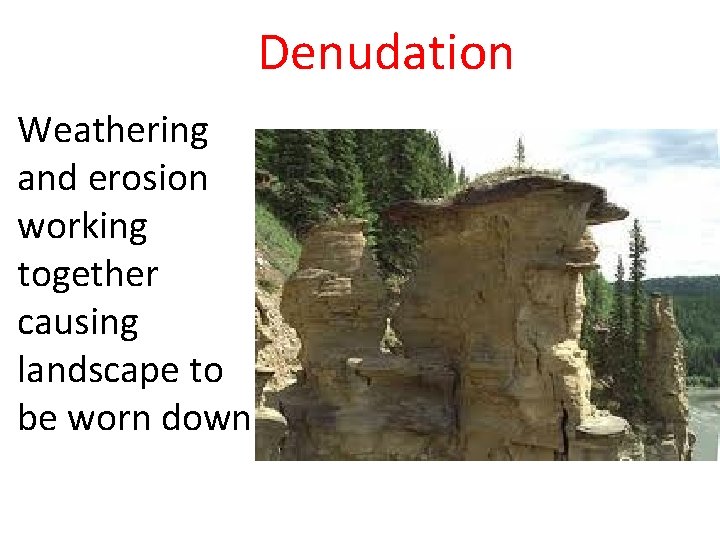 Denudation

Weathering and erosion working together causing landscape to be worn down